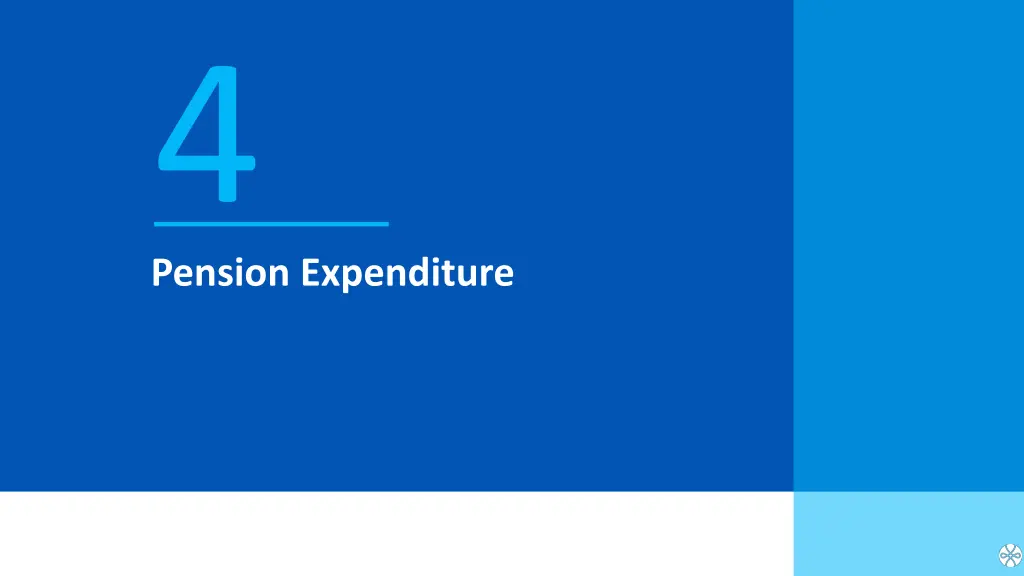 4

Pension Expenditure